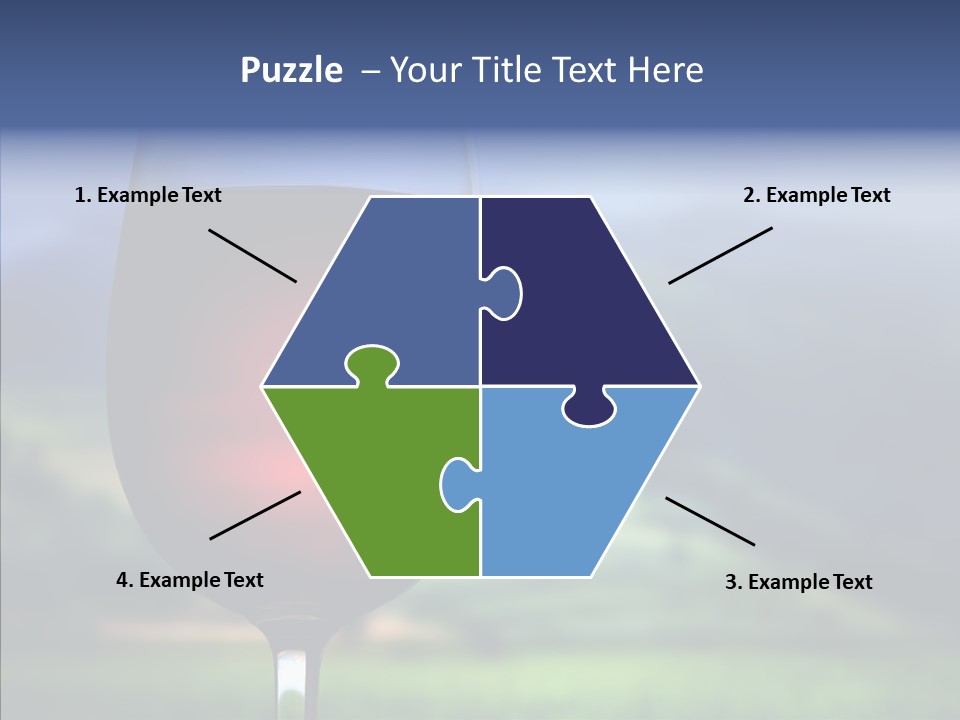 Puzzle – Your Title Text Here

1. Example Text

2. Example Text

4. Example Text

3. Example Text